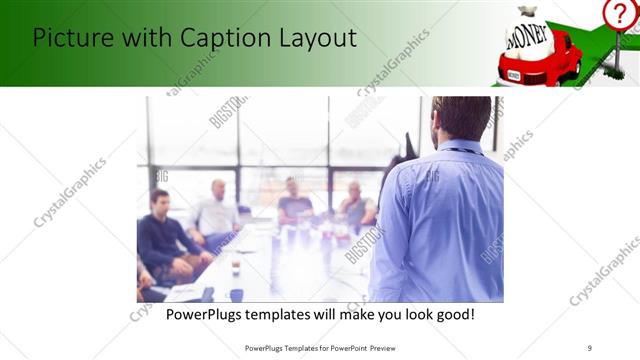 Picture with Caption Layout

MONEY

?

CrystalGraphics

BIGSTOCK

PowerPlugs templates will make you look good!

PowerPlugs Templates for PowerPoint Preview

9